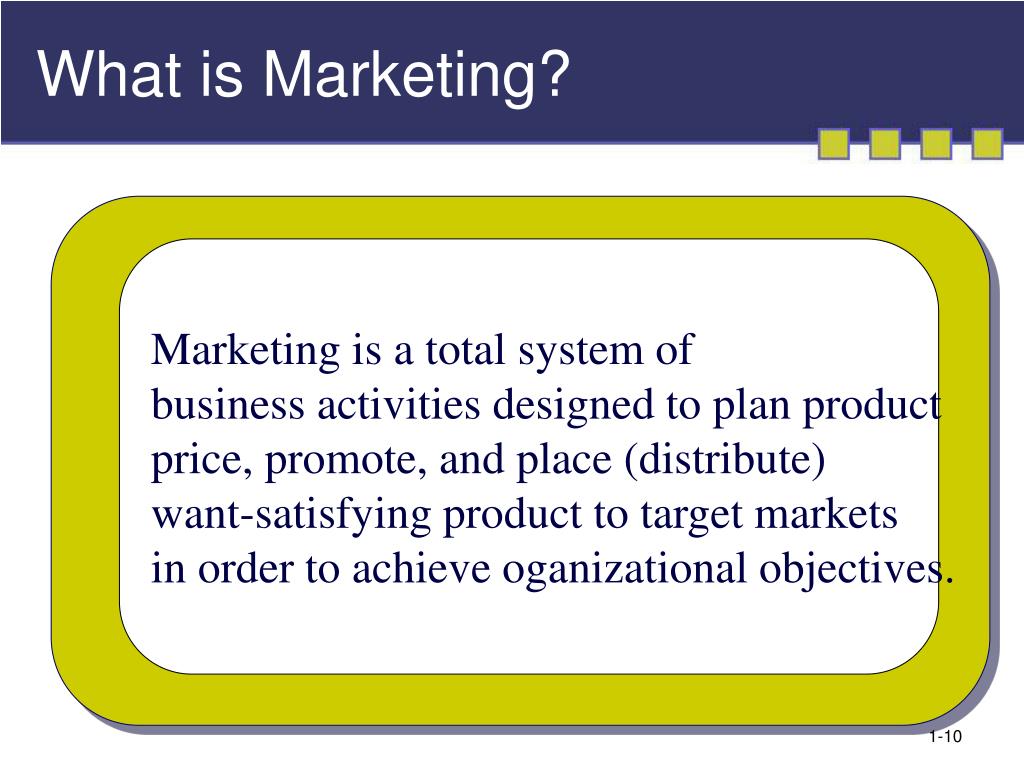 What is Marketing?

Marketing is a total system of business activities designed to plan product price, promote, and place (distribute) want-satisfying product to target markets in order to achieve oganizational objectives.

1-10